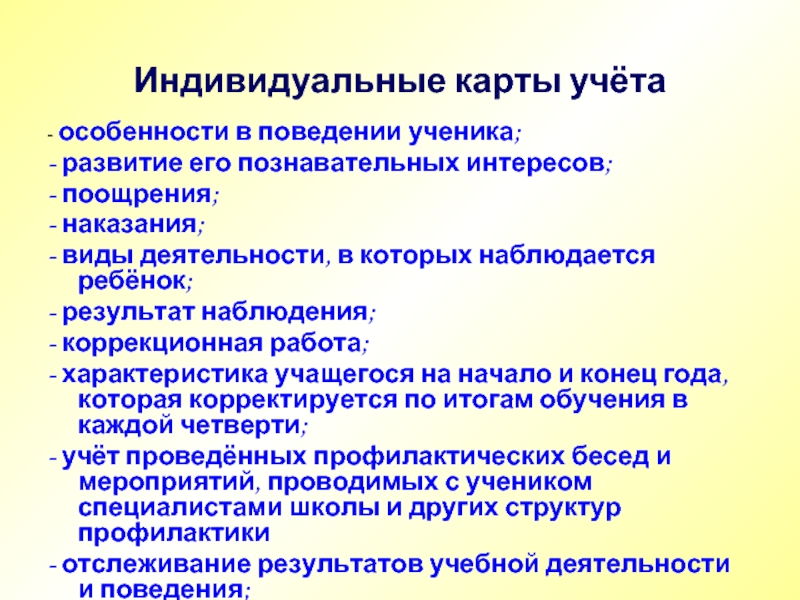 Индивидуальные карты учёта

- особенности в поведении ученика;

- развитие его познавательных интересов;

- поощрения;

- наказания;

- виды деятельности, в которых наблюдается ребёнок;

- результат наблюдения;

- коррекционная работа;

- характеристика учащегося на начало и конец года, которая корректируется по итогам обучения в каждой четверти;

- учёт проведённых профилактических бесед и мероприятий, проводимых с учеником специалистами школы и других структур профилактики

- отслеживание результатов учебной деятельности и поведения;